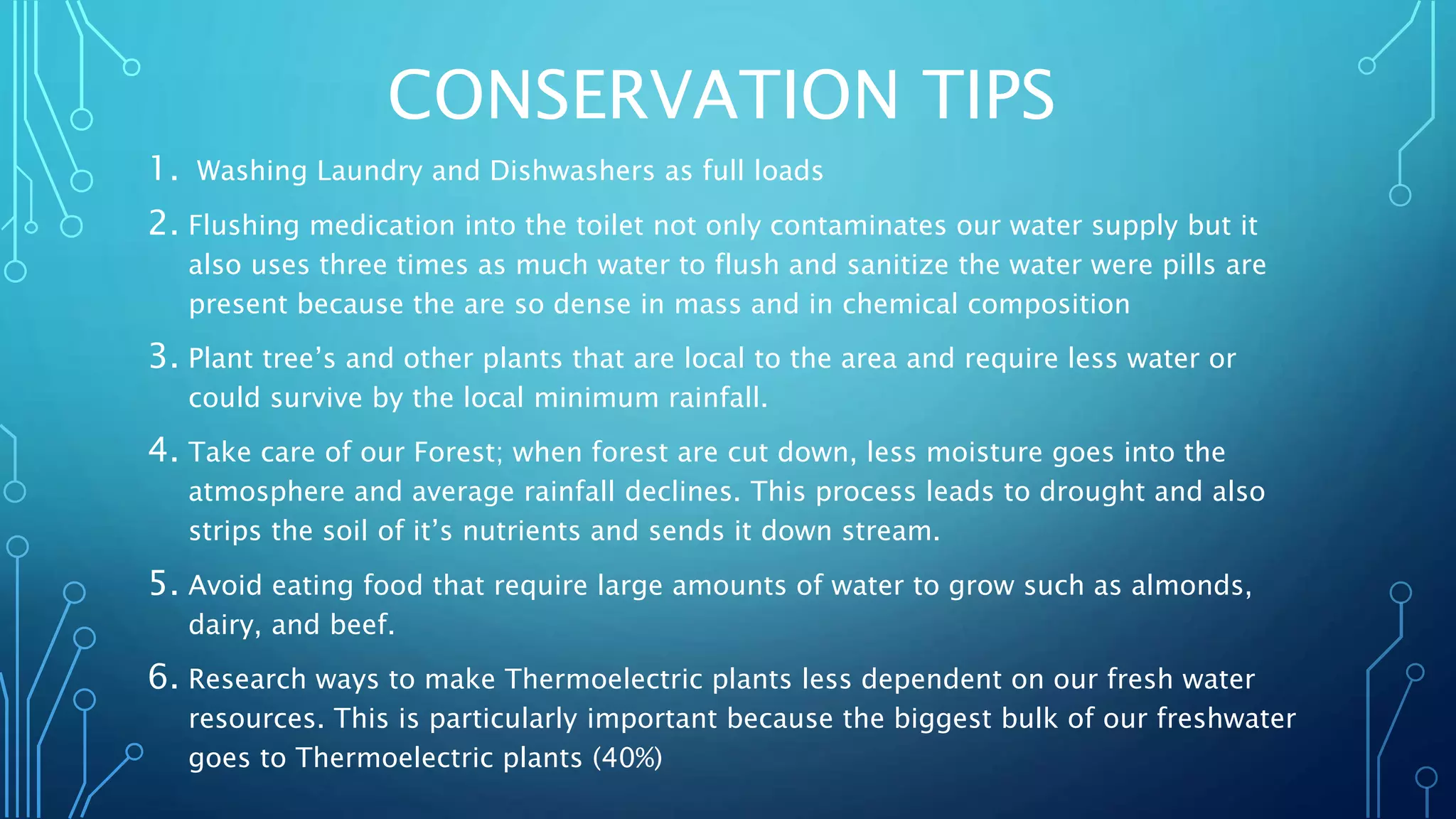 CONSERVATION TIPS

1. Washing Laundry and Dishwashers as full loads

2. Flushing medication into the toilet not only contaminates our water supply but it also uses three times as much water to flush and sanitize the water were pills are present because the are so dense in mass and in chemical composition

3. Plant tree’s and other plants that are local to the area and require less water or could survive by the local minimum rainfall.

4. Take care of our Forest; when forest are cut down, less moisture goes into the atmosphere and average rainfall declines. This process leads to drought and also strips the soil of it’s nutrients and sends it down stream.

5. Avoid eating food that require large amounts of water to grow such as almonds, dairy, and beef.

6. Research ways to make Thermoelectric plants less dependent on our fresh water resources. This is particularly important because the biggest bulk of our freshwater goes to Thermoelectric plants (40%)